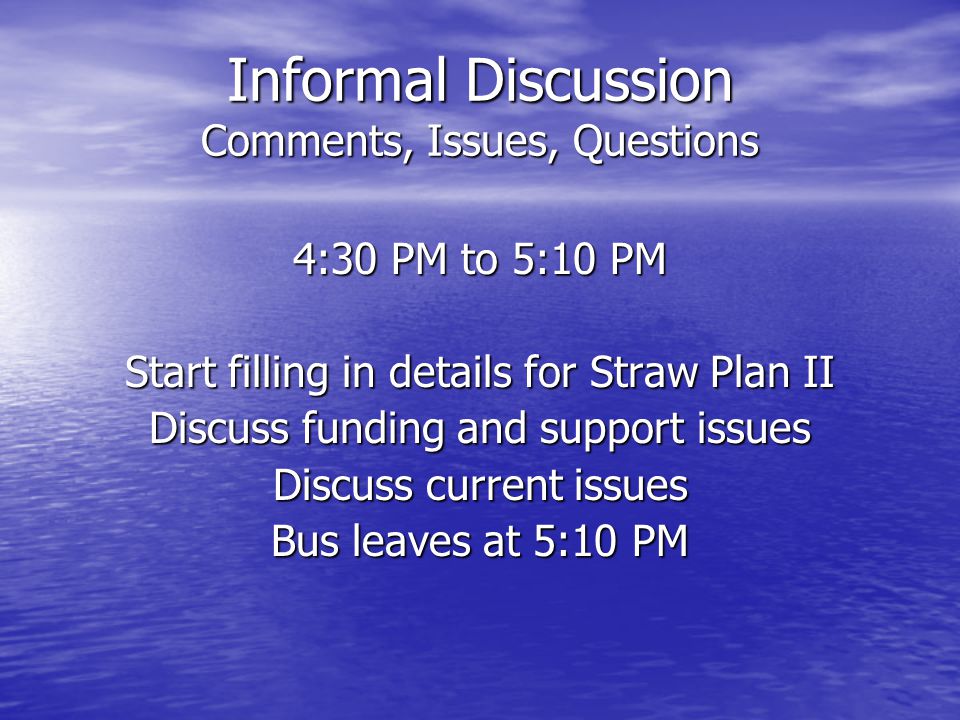 Informal Discussion
Comments, Issues, Questions

4:30 PM to 5:10 PM

Start filling in details for Straw Plan II
Discuss funding and support issues
Discuss current issues
Bus leaves at 5:10 PM